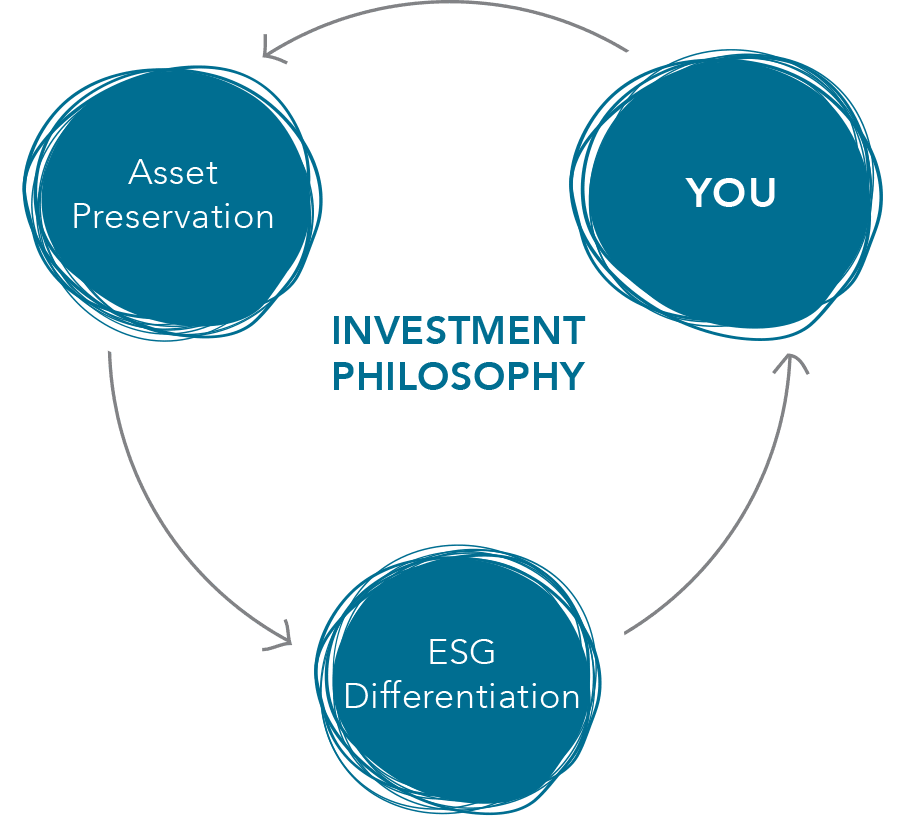 Asset Preservation

YOU

INVESTMENT PHILOSOPHY

ESG Differentiation